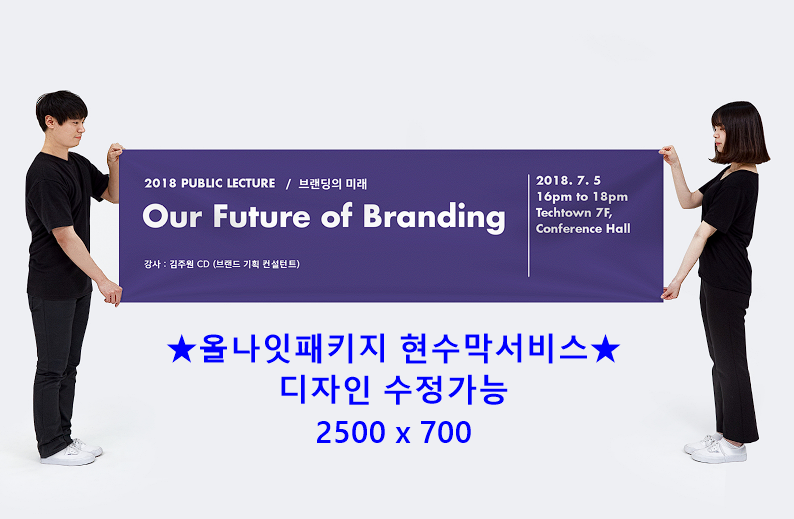 2018 PUBLIC LECTURE / 브랜딩의 미래
Our Future of Branding
강사 : 김주원 CD (브랜드 기획 컨설턴트)

2018. 7. 5
16pm to 18pm
Techtown 7F,
Conference Hall

★올나잇패키지 현수막서비스★
디자인 수정가능
2500 x 700